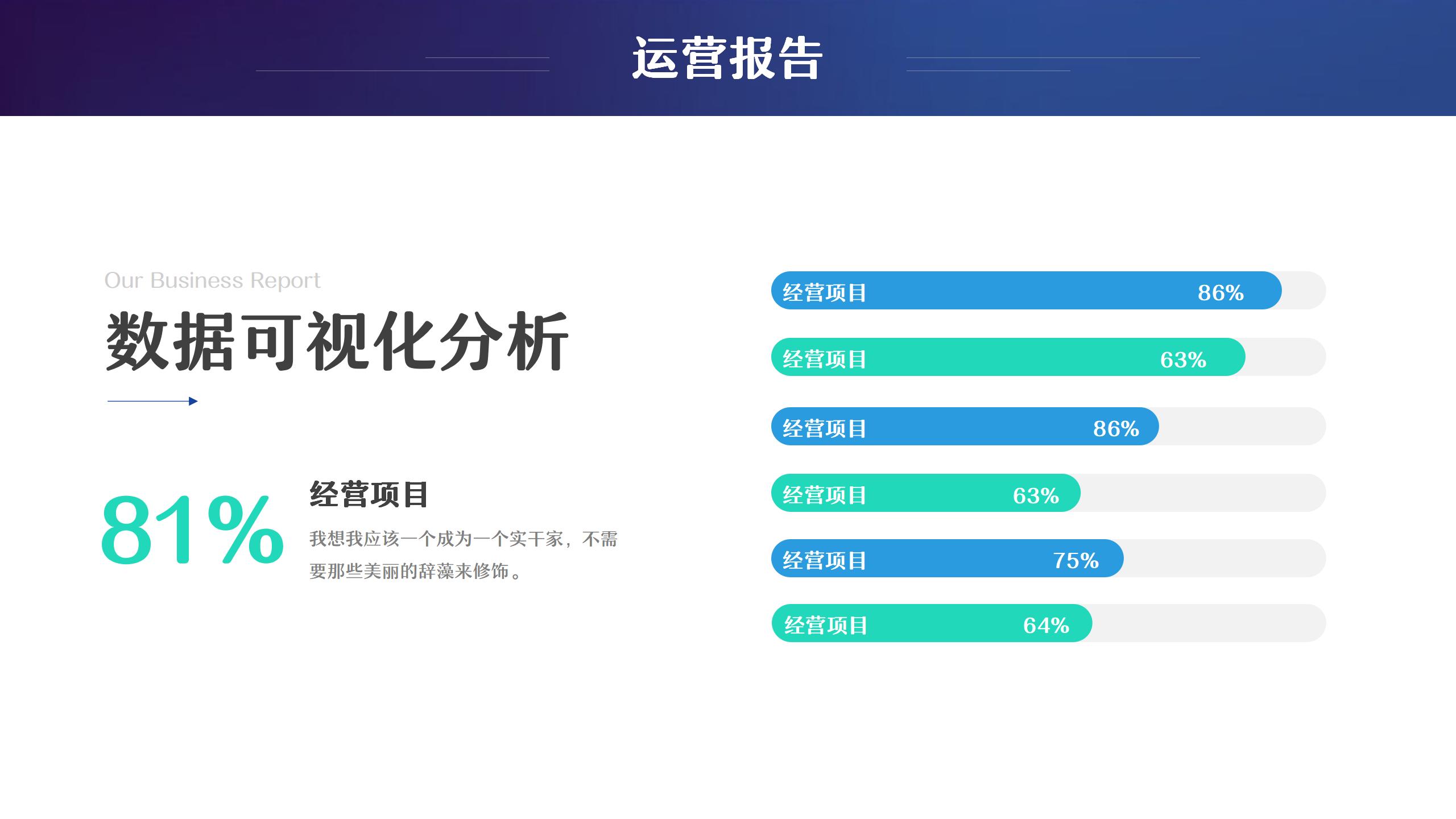 运营报告

Our Business Report

数据可视化分析

81%

经营项目

我想我应该一个成为一个实干家，不需要那些美丽的辞藻来修饰。

经营项目 86%

经营项目 63%

经营项目 86%

经营项目 63%

经营项目 75%

经营项目 64%